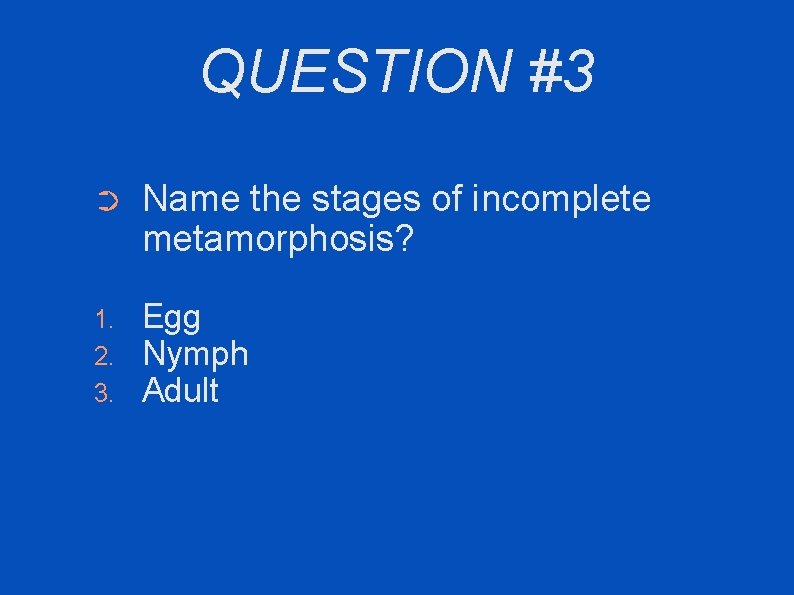 QUESTION #3

Name the stages of incomplete metamorphosis?

1. Egg
2. Nymph
3. Adult